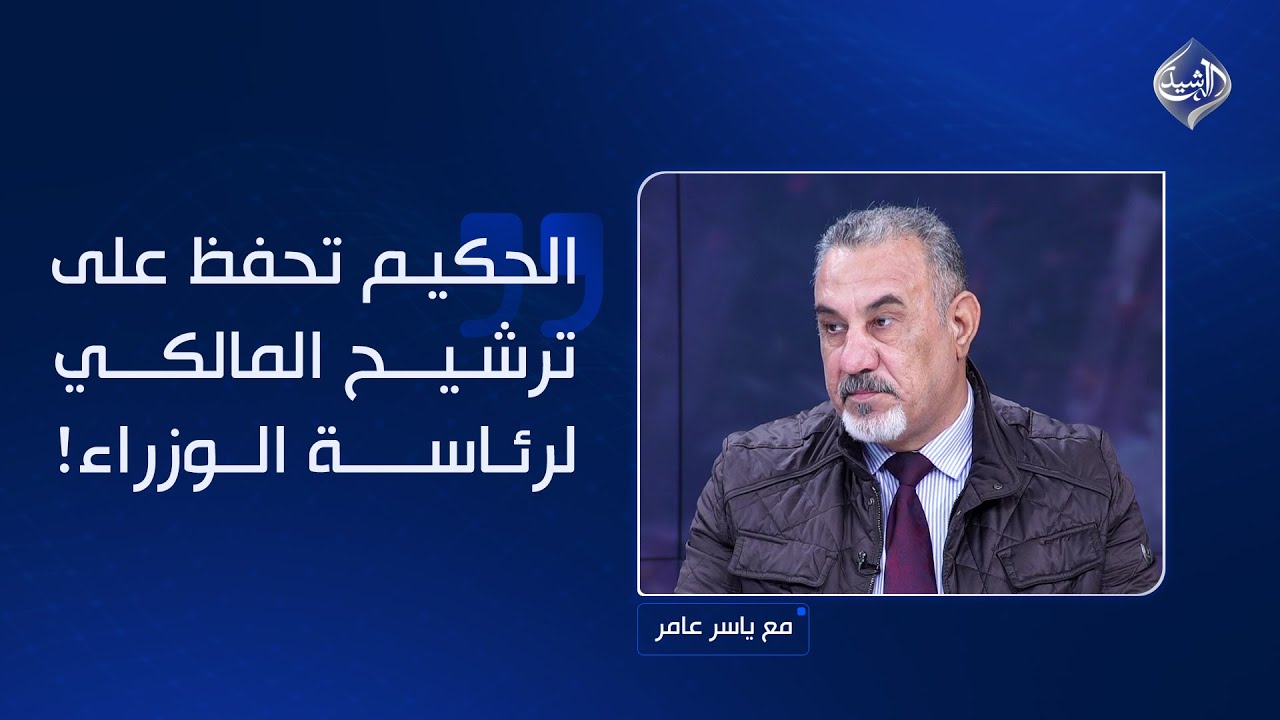 الرشيد

الحكيم تحفظ على ترشيح المالكي لرئاسة الوزراء!

مع ياسر عامر